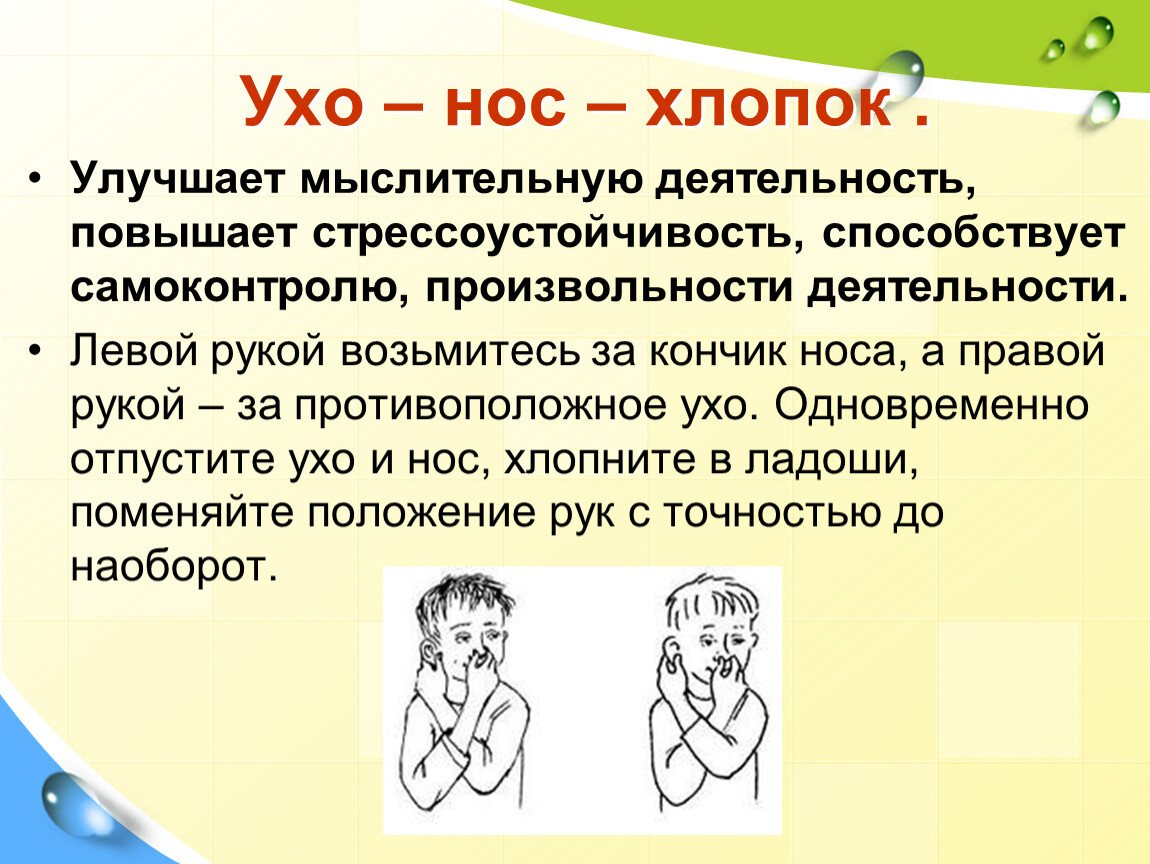 Ухо – нос – хлопок .

• Улучшает мыслительную деятельность, повышает стрессоустойчивость, способствует самоконтролю, произвольности деятельности.

• Левой рукой возьмитесь за кончик носа, а правой рукой – за противоположное ухо. Одновременно отпустите ухо и нос, хлопните в ладоши, поменяйте положение рук с точностью до наоборот.